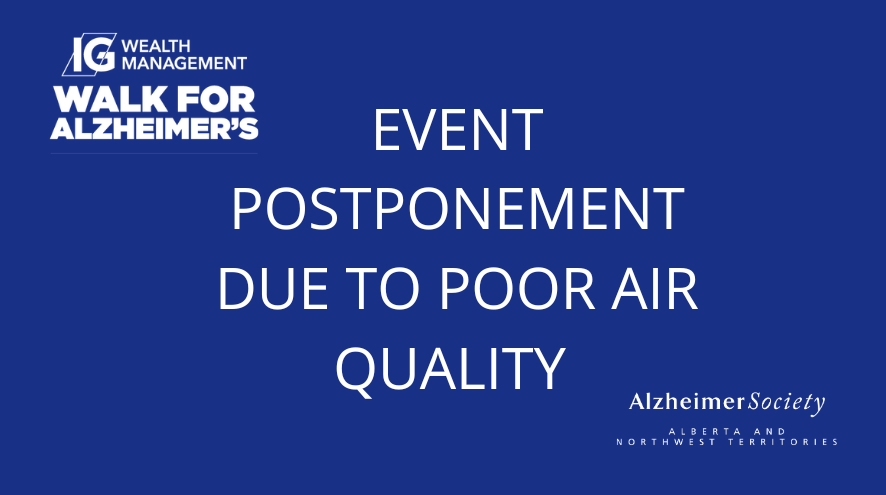 IG WEALTH MANAGEMENT
WALK FOR ALZHEIMER'S

EVENT POSTPONEMENT DUE TO POOR AIR QUALITY

Alzheimer Society
ALBERTA AND NORTHWEST TERRITORIES